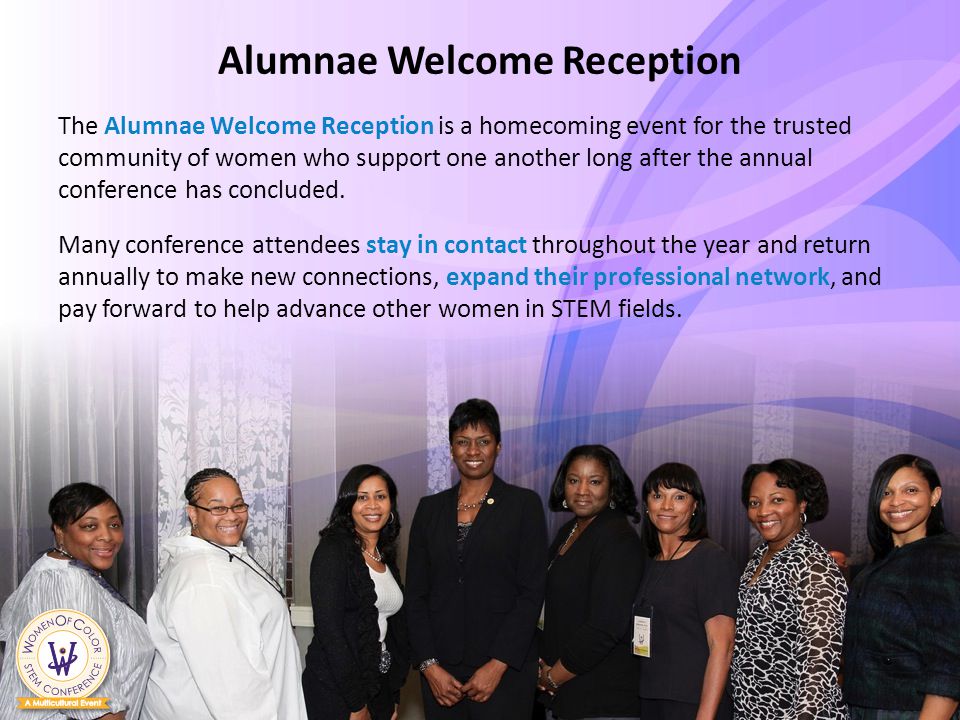 Alumnae Welcome Reception

The Alumnae Welcome Reception is a homecoming event for the trusted community of women who support one another long after the annual conference has concluded.

Many conference attendees stay in contact throughout the year and return annually to make new connections, expand their professional network, and pay forward to help advance other women in STEM fields.

WOMEN OF COLOR
STEM CONFERENCE
A Multicultural Event